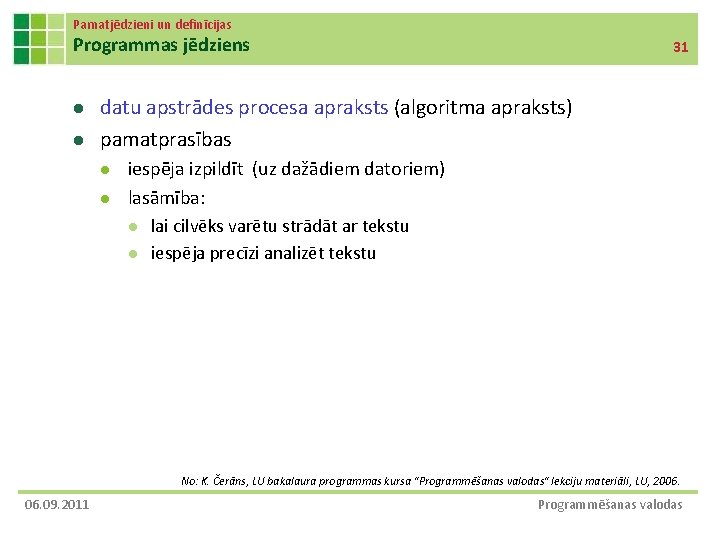 Pamatjēdzieni un definīcijas
Programmas jēdziens

31

- datu apstrādes procesa apraksts (algoritma apraksts)
- pamatprasības
  - iespēja izpildīt (uz dažādiem datoriem)
  - lasāmība:
    - lai cilvēks varētu strādāt ar tekstu
    - iespēja precīzi analizēt tekstu

No: K. Čerāns, LU bakalaura programmas kursa "Programmēšanas valodas" lekciju materiāli, LU, 2006.

06.09.2011

Programmēšanas valodas